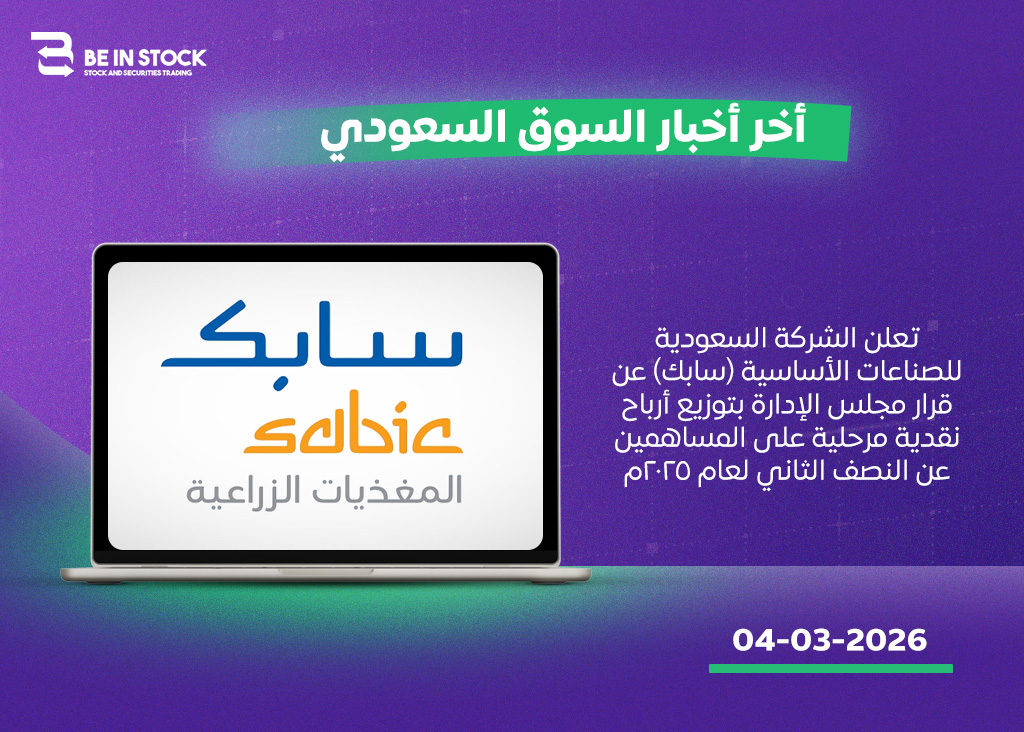 BE IN STOCK
STOCK AND SECURITIES TRADING

أخر أخبار السوق السعودي

سابك
sabic
المغذيات الزراعية

تعلن الشركة السعودية للصناعات الأساسية (سابك) عن قرار مجلس الإدارة بتوزيع أرباح نقدية مرحلية على المساهمين عن النصف الثاني لعام ٢٠٢٥م

04-03-2026